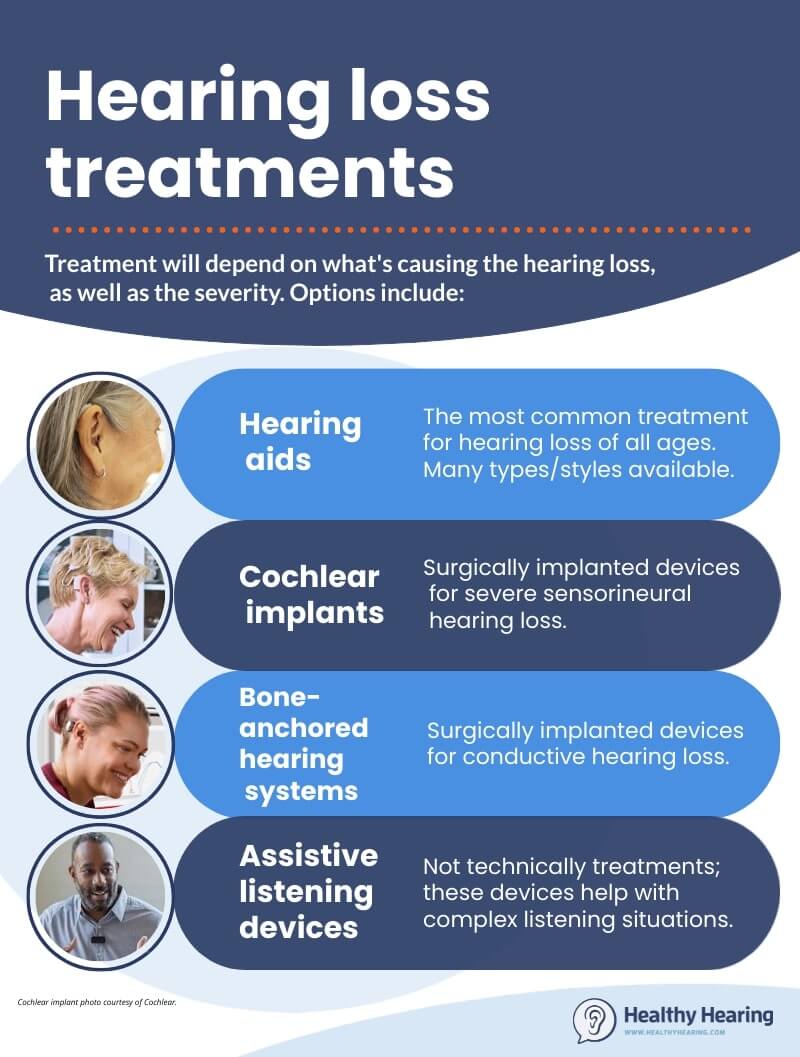 Hearing loss treatments

Treatment will depend on what's causing the hearing loss, as well as the severity. Options include:

Hearing aids

The most common treatment for hearing loss of all ages. Many types/styles available.

Cochlear implants

Surgically implanted devices for severe sensorineural hearing loss.

Bone-anchored hearing systems

Surgically implanted devices for conductive hearing loss.

Assistive listening devices

Not technically treatments; these devices help with complex listening situations.

Cochlear implant photo courtesy of Cochlear.

Healthy Hearing
WWW.HEALTHYHEARING.COM